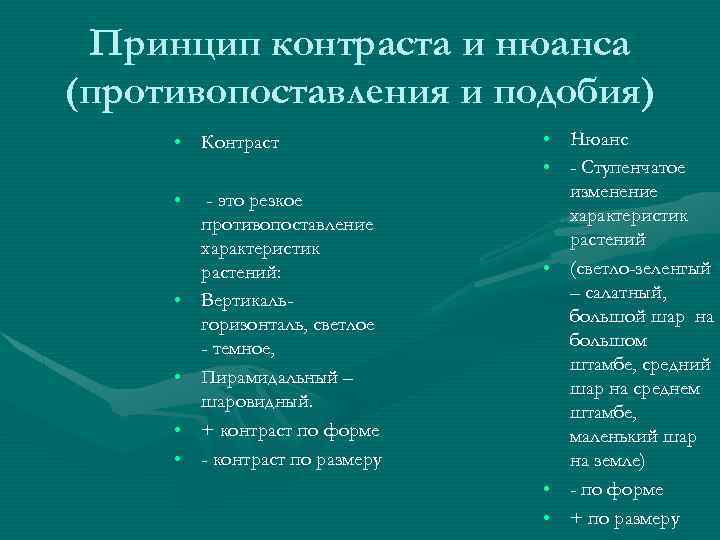 Принцип контраста и нюанса (противопоставления и подобия)

• Контраст
• - это резкое противопоставление характеристик растений:
• Вертикаль-горизонталь, светлое - темное,
• Пирамидальный – шаровидный.
• + контраст по форме
• - контраст по размеру

• Нюанс
• - Ступенчатое изменение характеристик растений
• (светло-зеленгый – салатный, большой шар на большом штамбе, средний шар на среднем штамбе, маленький шар на земле)
• - по форме
• + по размеру